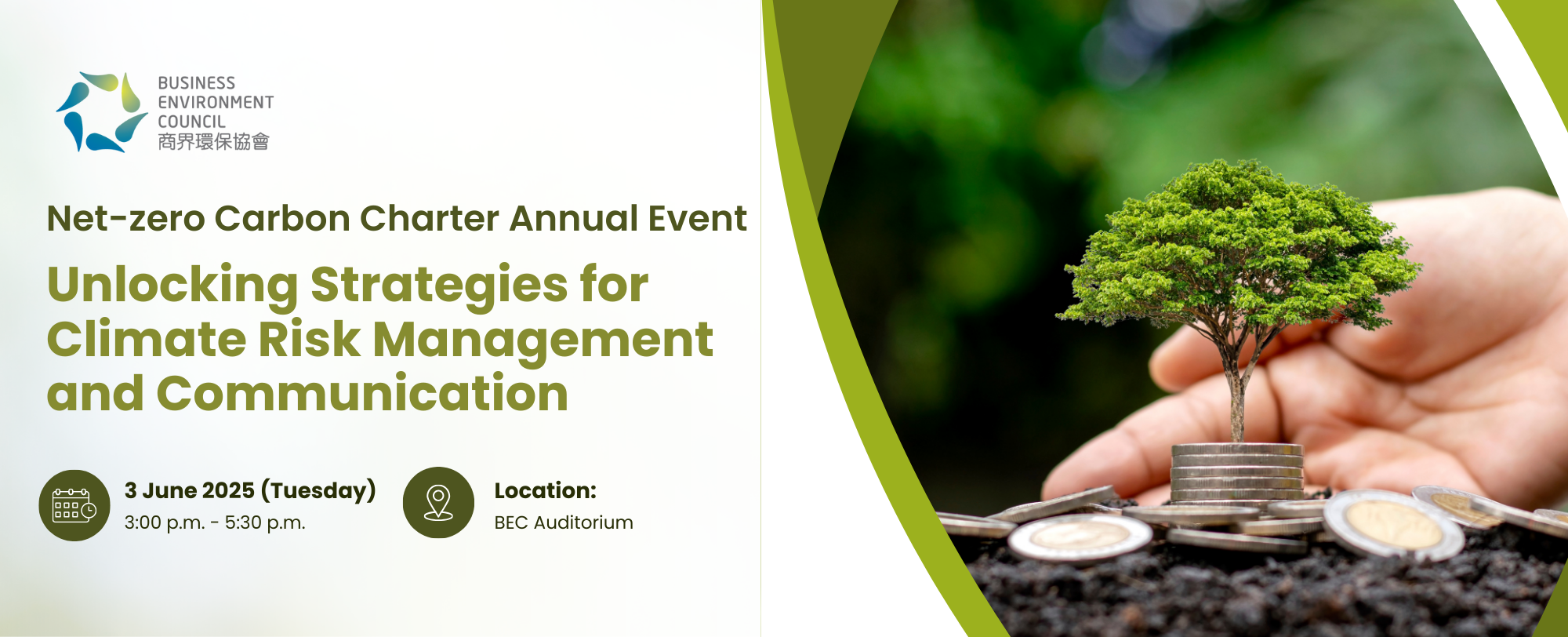 BUSINESS ENVIRONMENT COUNCIL
商界環保協會

Net-zero Carbon Charter Annual Event

Unlocking Strategies for Climate Risk Management and Communication

3 June 2025 (Tuesday)
3:00 p.m. - 5:30 p.m.

Location:
BEC Auditorium